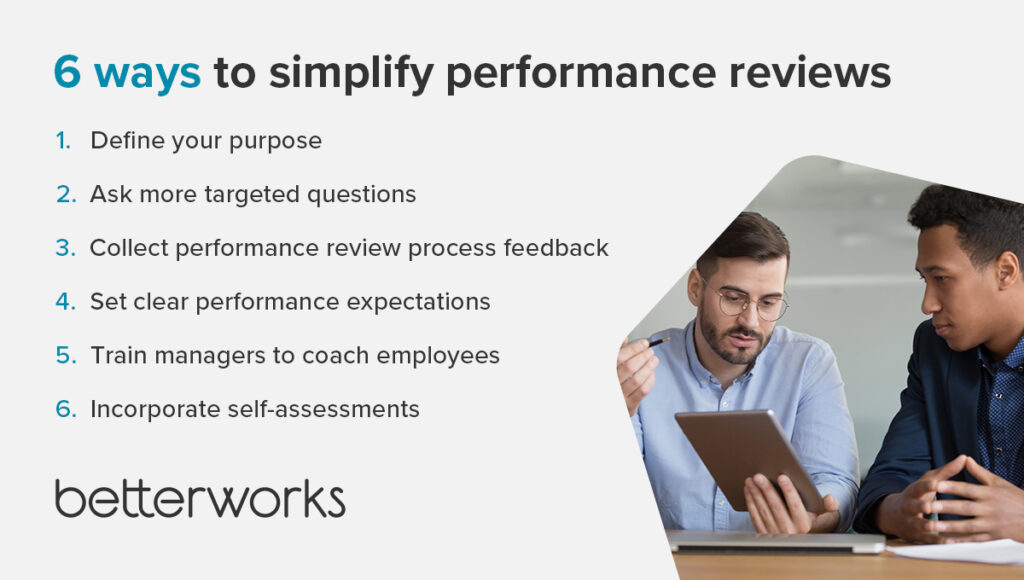 6 ways to simplify performance reviews

1. Define your purpose
2. Ask more targeted questions
3. Collect performance review process feedback
4. Set clear performance expectations
5. Train managers to coach employees
6. Incorporate self-assessments

betterworks